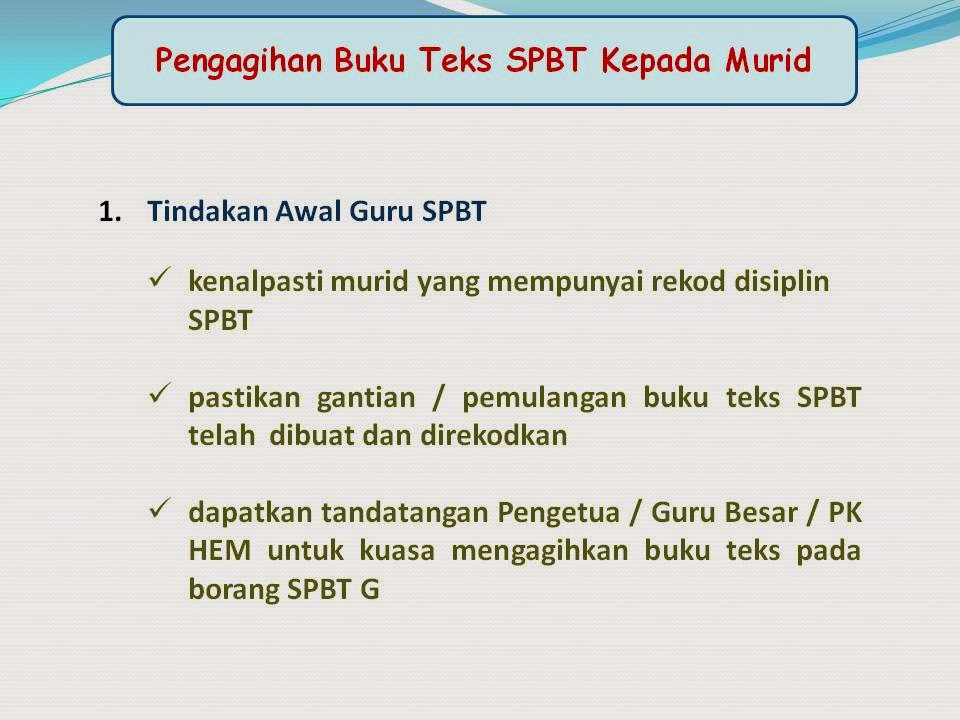 Pengagihan Buku Teks SPBT Kepada Murid

1. Tindakan Awal Guru SPBT

✓ kenalpasti murid yang mempunyai rekod disiplin SPBT

✓ pastikan gantian / pemulangan buku teks SPBT telah dibuat dan direkodkan

✓ dapatkan tandatangan Pengetua / Guru Besar / PK HEM untuk kuasa mengagihkan buku teks pada borang SPBT G